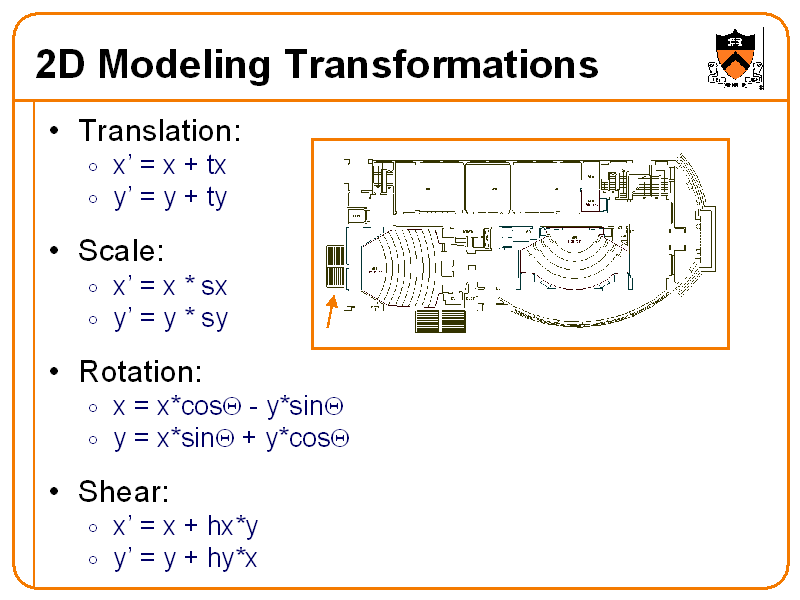 2D Modeling Transformations

• Translation:
  ◦ x' = x + tx
  ◦ y' = y + ty

• Scale:
  ◦ x' = x * sx
  ◦ y' = y * sy

• Rotation:
  ◦ x = x*cosΘ - y*sinΘ
  ◦ y = x*sinΘ + y*cosΘ

• Shear:
  ◦ x' = x + hx*y
  ◦ y' = y + hy*x